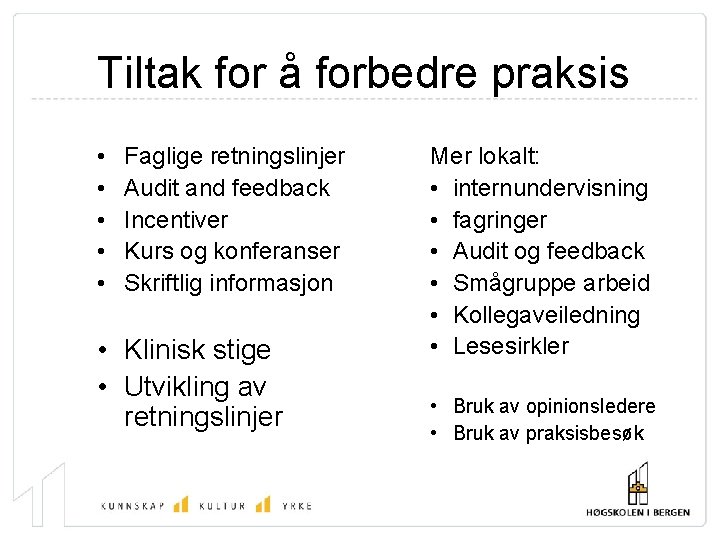 Tiltak for å forbedre praksis

• Faglige retningslinjer
• Audit and feedback
• Incentiver
• Kurs og konferanser
• Skriftlig informasjon

• Klinisk stige
• Utvikling av retningslinjer

Mer lokalt:
• internundervisning
• fagringer
• Audit og feedback
• Smågruppe arbeid
• Kollegaveiledning
• Lesesirkler

• Bruk av opinionsledere
• Bruk av praksisbesøk

KUNNSKAP KULTUR YRKE

HØGSKOLEN I BERGEN